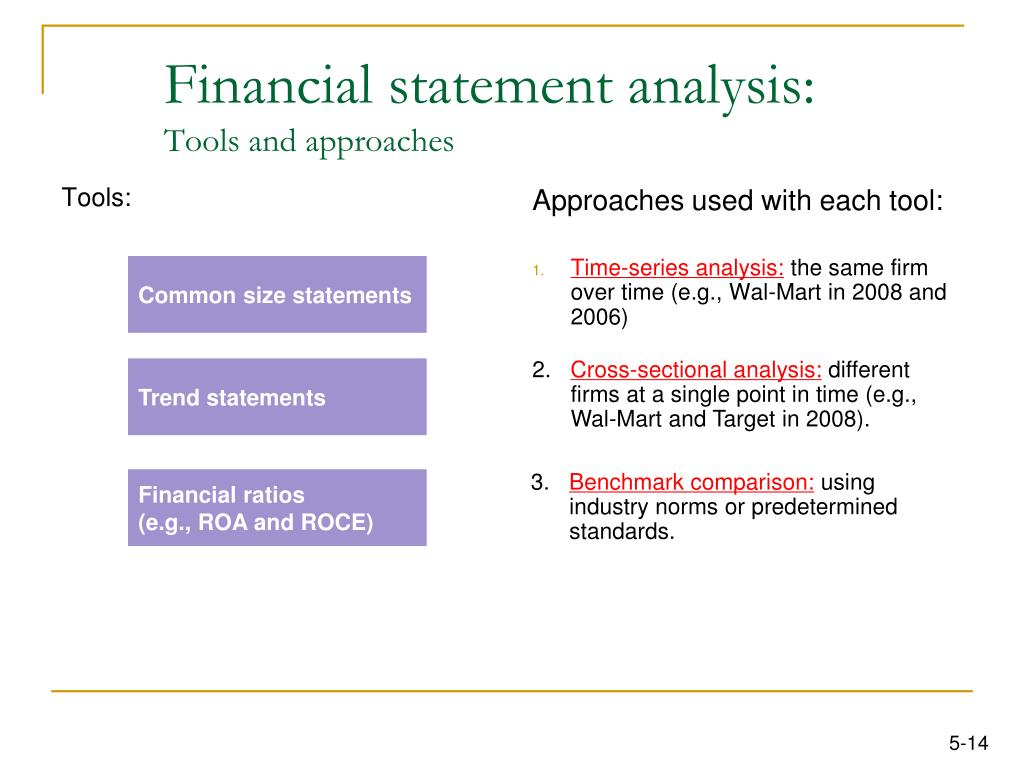 Financial statement analysis:
Tools and approaches

Tools:

Common size statements

Trend statements

Financial ratios
(e.g., ROA and ROCE)

Approaches used with each tool:

1. Time-series analysis: the same firm over time (e.g., Wal-Mart in 2008 and 2006)

2. Cross-sectional analysis: different firms at a single point in time (e.g., Wal-Mart and Target in 2008).

3. Benchmark comparison: using industry norms or predetermined standards.

5-14